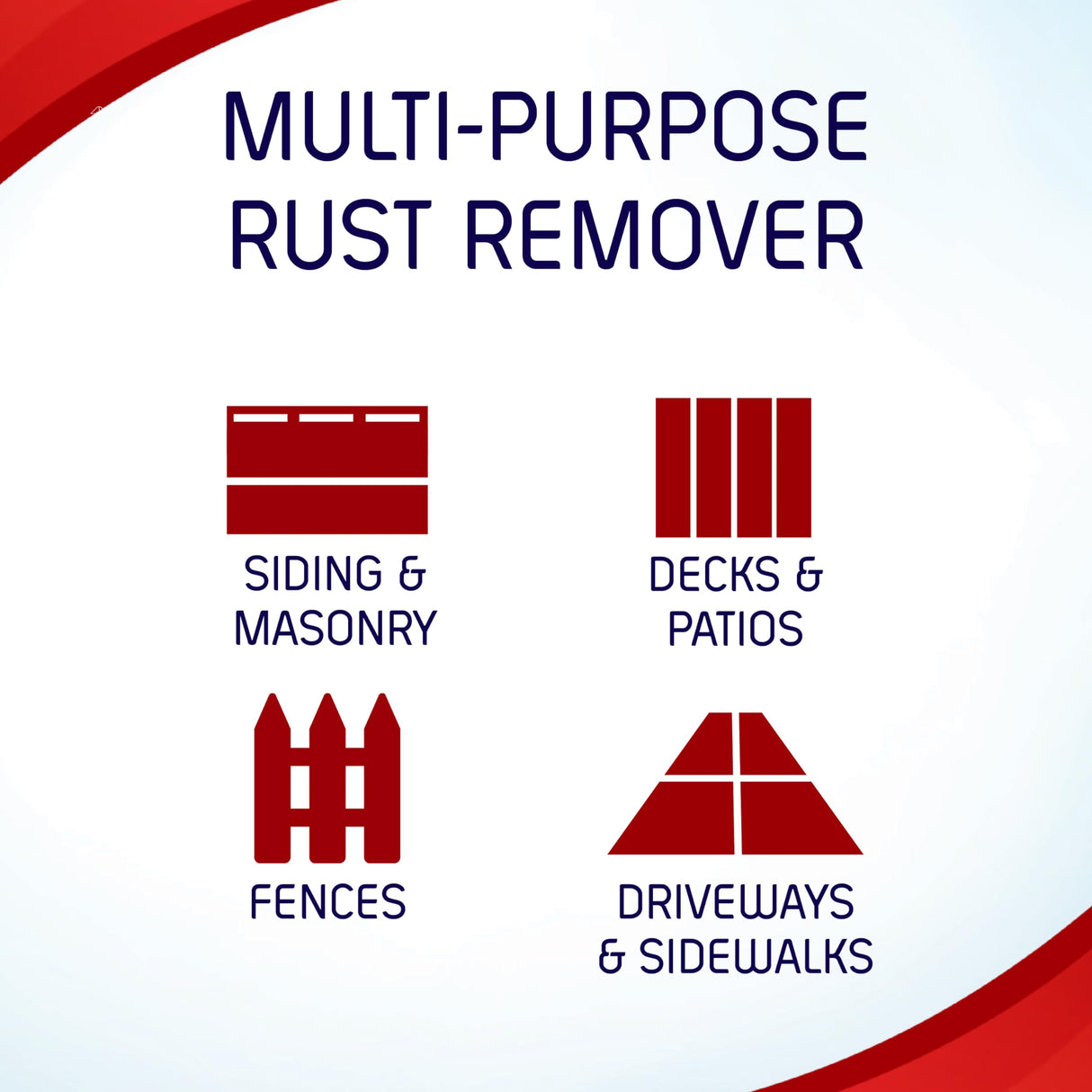 MULTI-PURPOSE RUST REMOVER

SIDING & MASONRY

DECKS & PATIOS

FENCES

DRIVEWAYS & SIDEWALKS